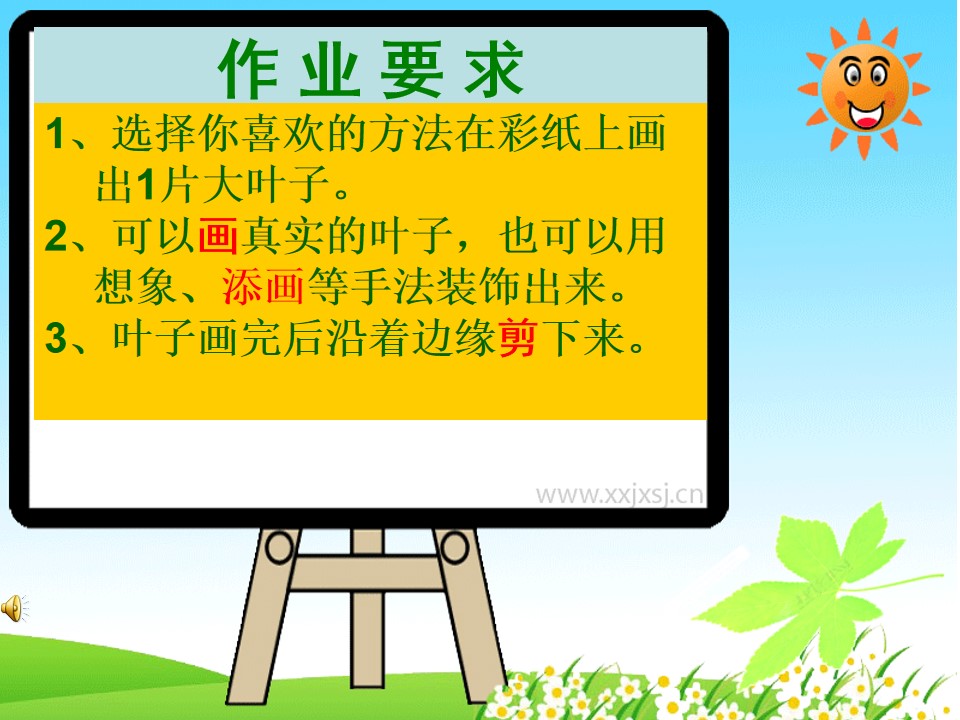 作业要求

1、选择你喜欢的方法在彩纸上画出1片大叶子。

2、可以画真实的叶子，也可以用想象、添画等手法装饰出来。

3、叶子画完后沿着边缘剪下来。

www.xxjxsj.cn